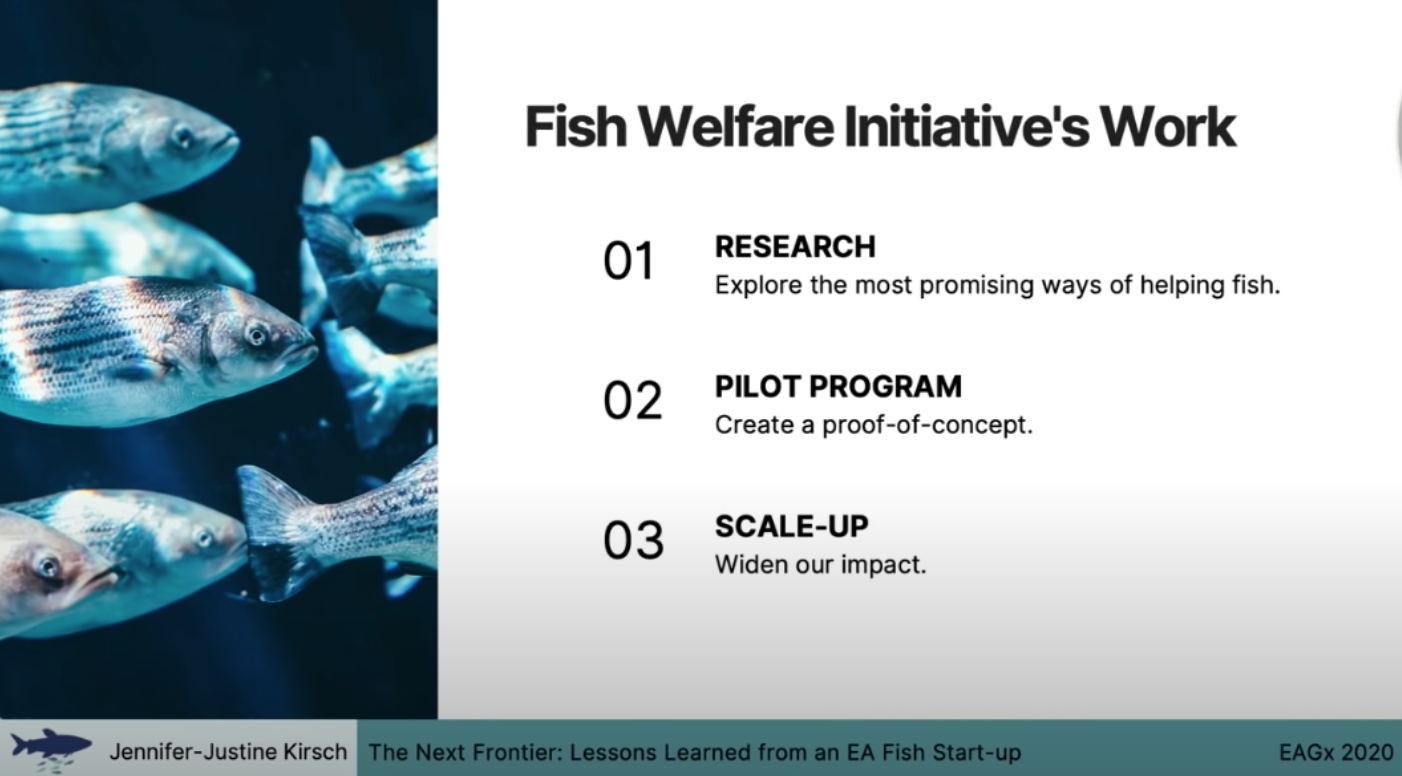 Fish Welfare Initiative's Work

01 RESEARCH
Explore the most promising ways of helping fish.

02 PILOT PROGRAM
Create a proof-of-concept.

03 SCALE-UP
Widen our impact.

Jennifer-Justine Kirsch The Next Frontier: Lessons Learned from an EA Fish Start-up EAGx 2020